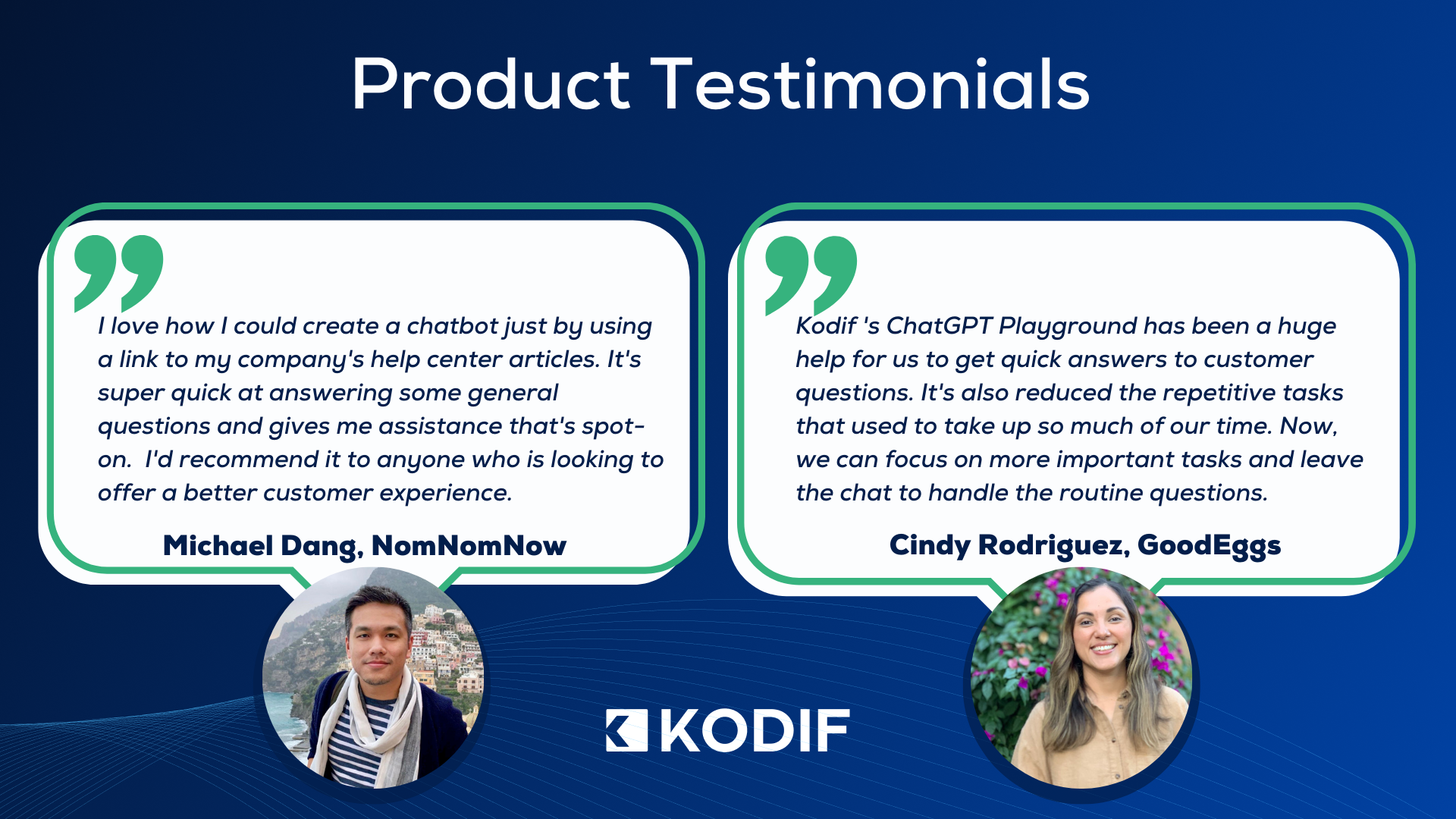 Product Testimonials

I love how I could create a chatbot just by using a link to my company's help center articles. It's super quick at answering some general questions and gives me assistance that's spot-on. I'd recommend it to anyone who is looking to offer a better customer experience.

Michael Dang, NomNomNow

Kodif 's ChatGPT Playground has been a huge help for us to get quick answers to customer questions. It's also reduced the repetitive tasks that used to take up so much of our time. Now, we can focus on more important tasks and leave the chat to handle the routine questions.

Cindy Rodriguez, GoodEggs

KODIF